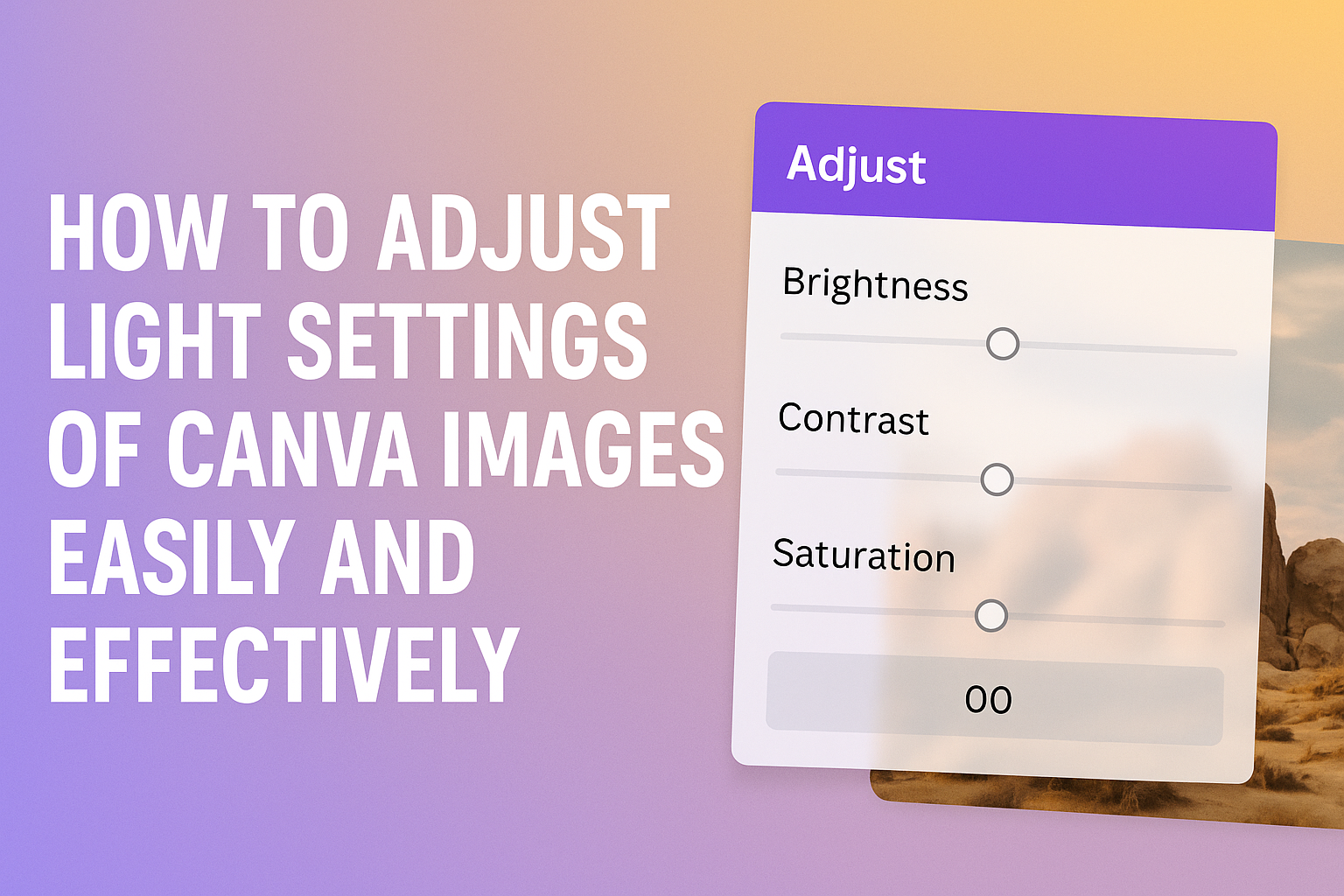 HOW TO ADJUST LIGHT SETTINGS OF CANVA IMAGES EASILY AND EFFECTIVELY

Adjust

Brightness

Contrast

Saturation

00